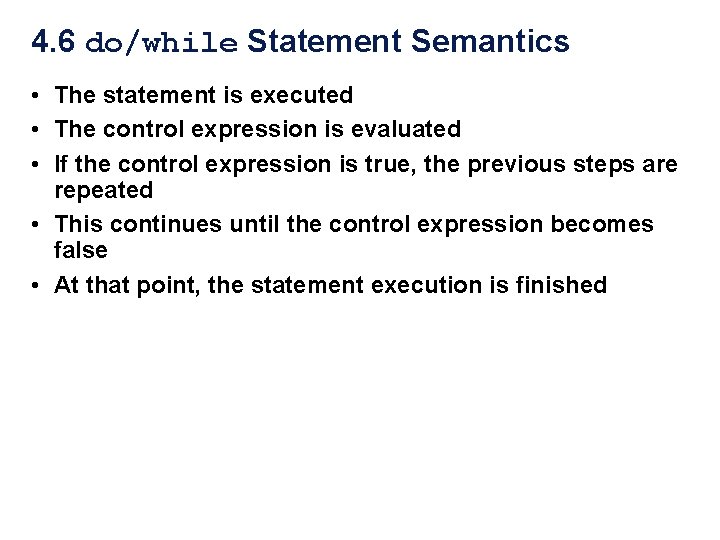 4.6 do/while Statement Semantics

• The statement is executed
• The control expression is evaluated
• If the control expression is true, the previous steps are repeated
• This continues until the control expression becomes false
• At that point, the statement execution is finished